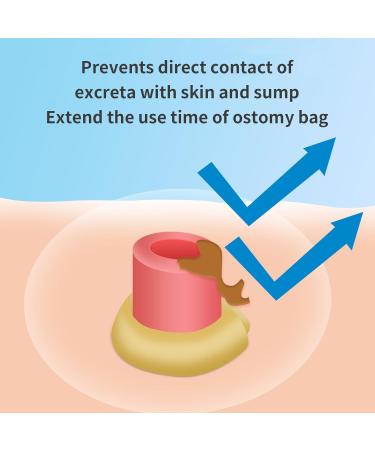 Prevents direct contact of excreta with skin and sump
Extend the use time of ostomy bag